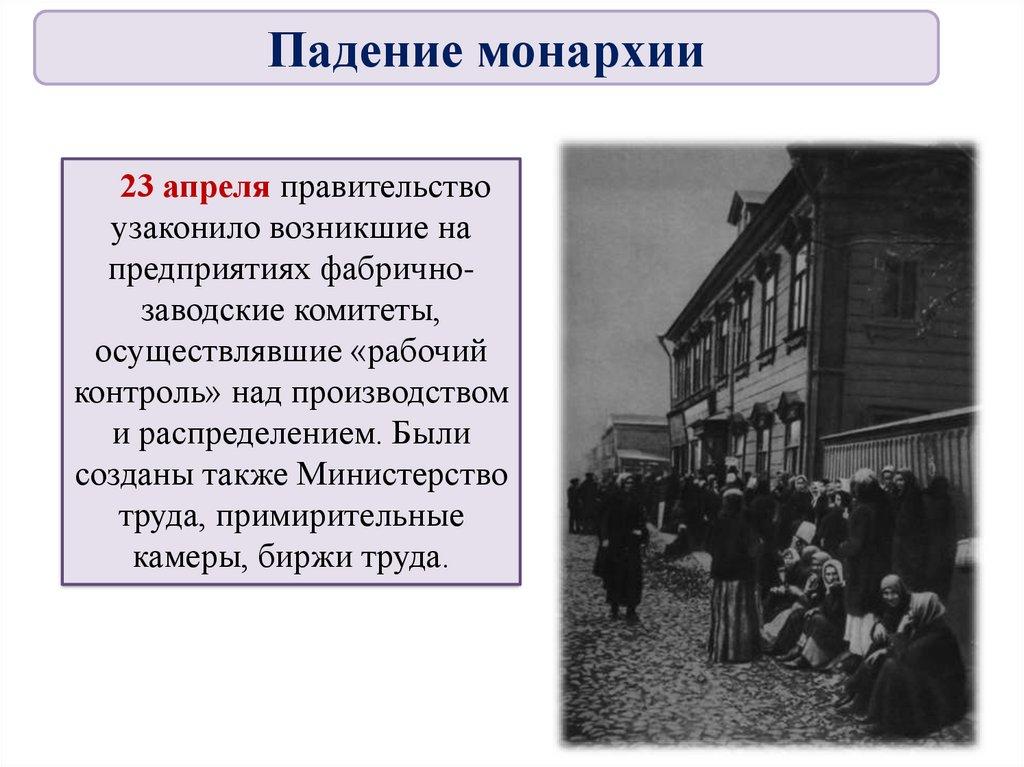 Падение монархии

23 апреля правительство узаконило возникшие на предприятиях фабрично-заводские комитеты, осуществлявшие «рабочий контроль» над производством и распределением. Были созданы также Министерство труда, примирительные камеры, биржи труда.